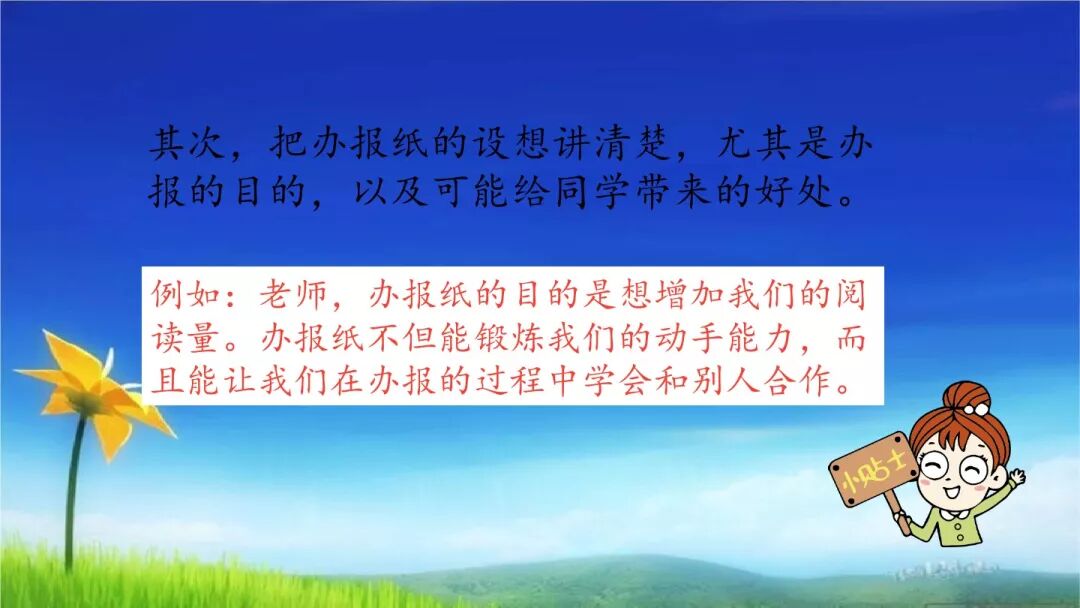 其次，把办报纸的设想讲清楚，尤其是办报的目的，以及可能给同学带来的好处。

例如：老师，办报纸的目的是想增加我们的阅读量。办报纸不但能锻炼我们的动手能力，而且能让我们在办报的过程中学会和别人合作。

小贴士